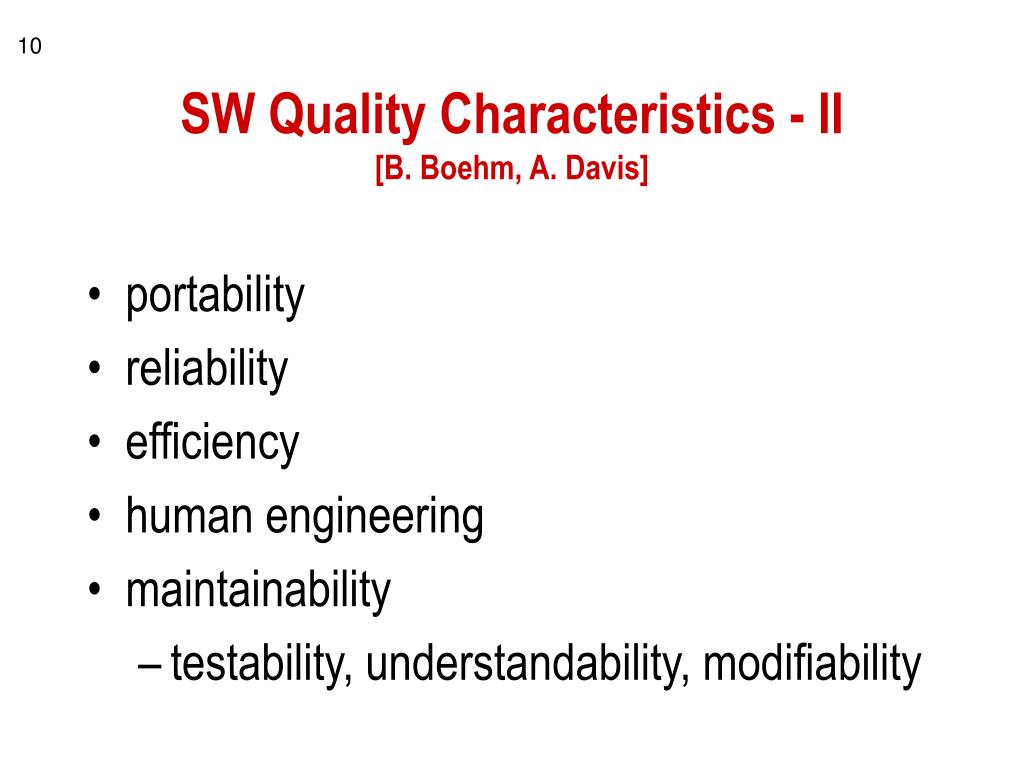 10

SW Quality Characteristics - II
[B. Boehm, A. Davis]

• portability
• reliability
• efficiency
• human engineering
• maintainability
– testability, understandability, modifiability